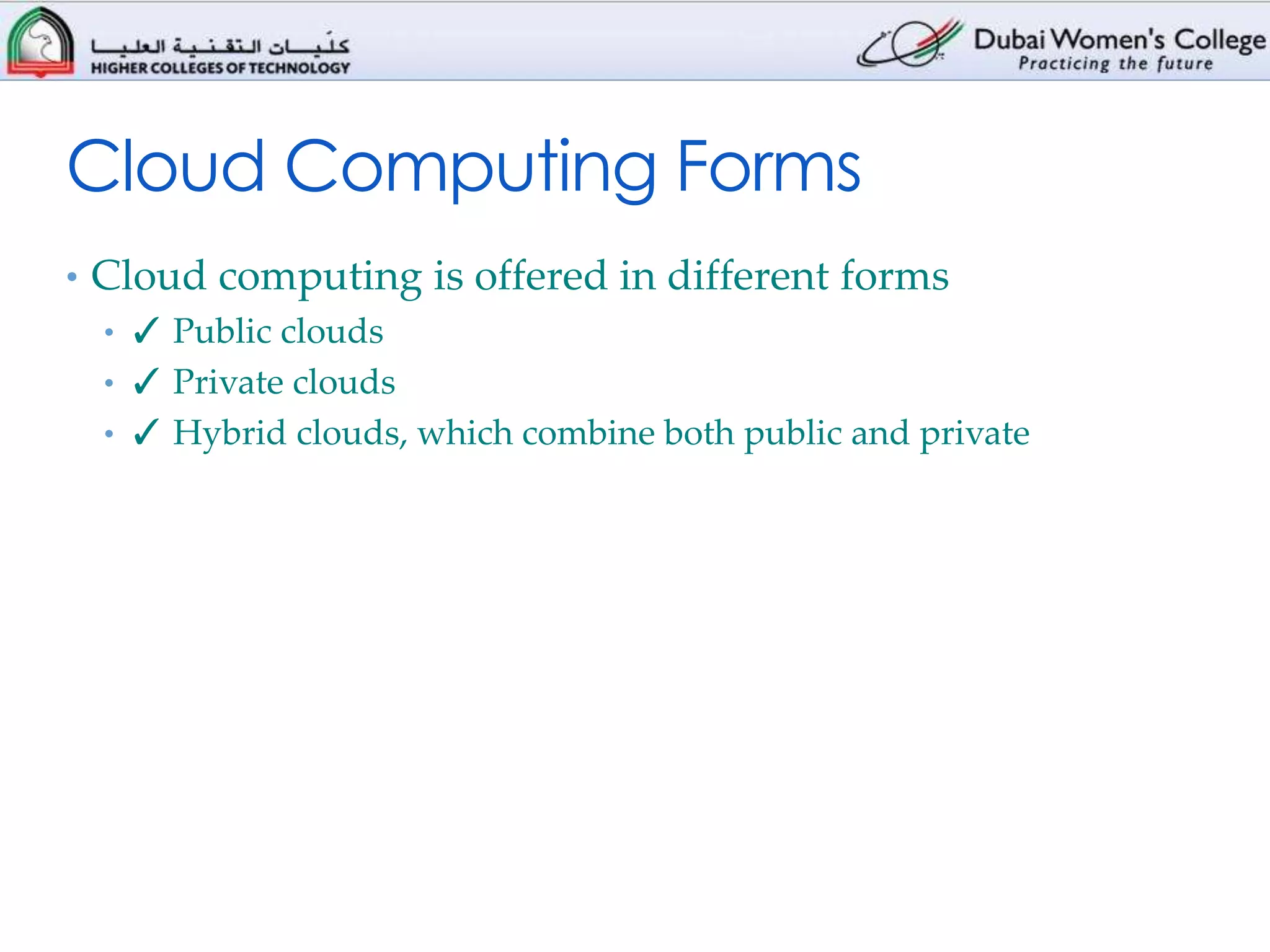 كليات التقنية العليا
HIGHER COLLEGES OF TECHNOLOGY

Dubai Women's College
Practicing the future

Cloud Computing Forms

• Cloud computing is offered in different forms
 • ✓ Public clouds
 • ✓ Private clouds
 • ✓ Hybrid clouds, which combine both public and private